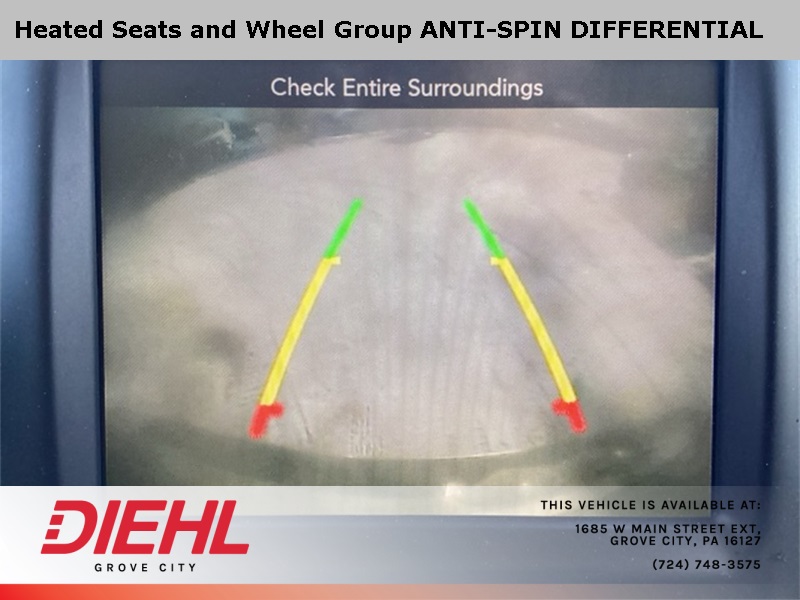 Heated Seats and Wheel Group ANTI-SPIN DIFFERENTIAL

Check Entire Surroundings

DIEHL
GROVE CITY

THIS VEHICLE IS AVAILABLE AT:
1685 W MAIN STREET EXT,
GROVE CITY, PA 16127
(724) 748-3575